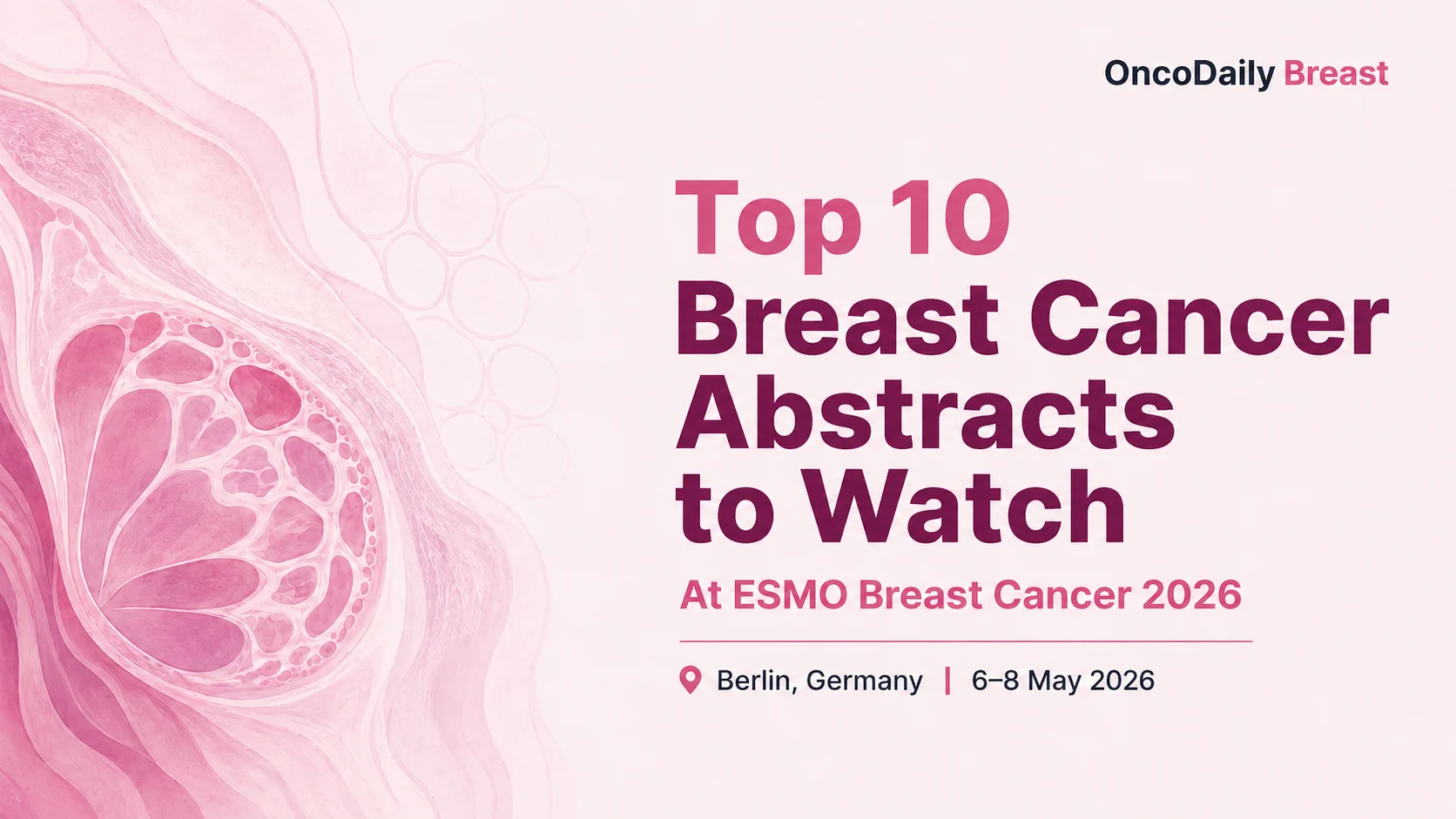 OncoDaily Breast

Top 10
Breast Cancer Abstracts to Watch

At ESMO Breast Cancer 2026

Berlin, Germany | 6–8 May 2026